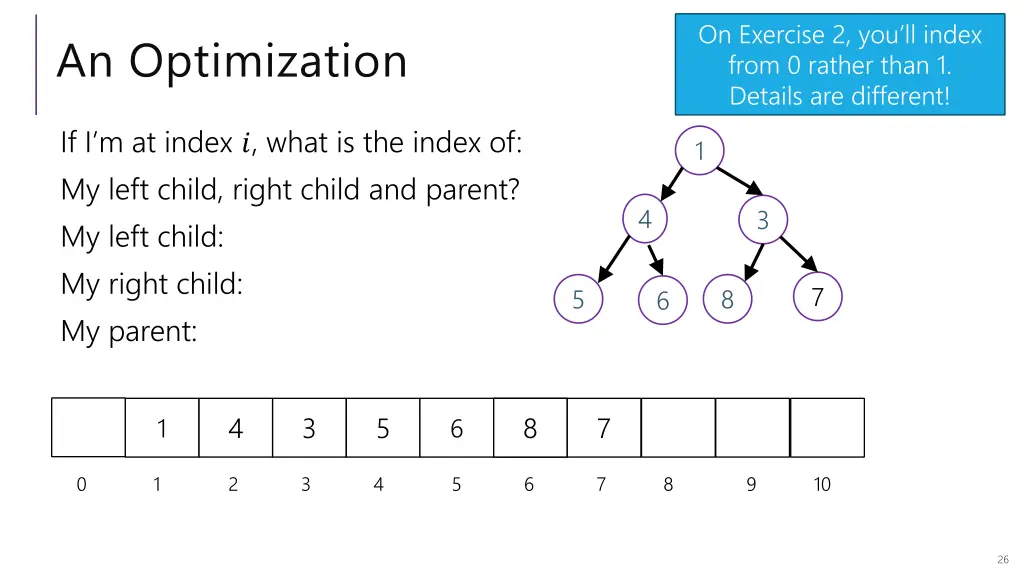 An Optimization

On Exercise 2, you'll index from 0 rather than 1. Details are different!

If I'm at index $i$, what is the index of:

My left child, right child and parent?

My left child:

My right child:

My parent:

1

4

3

5

6

8

7

|   | 1 | 4 | 3 | 5 | 6 | 8 | 7 |   |   |   |
|---|---|---|---|---|---|---|---|---|---|---|
| 0 | 1 | 2 | 3 | 4 | 5 | 6 | 7 | 8 | 9 | 10 |

26